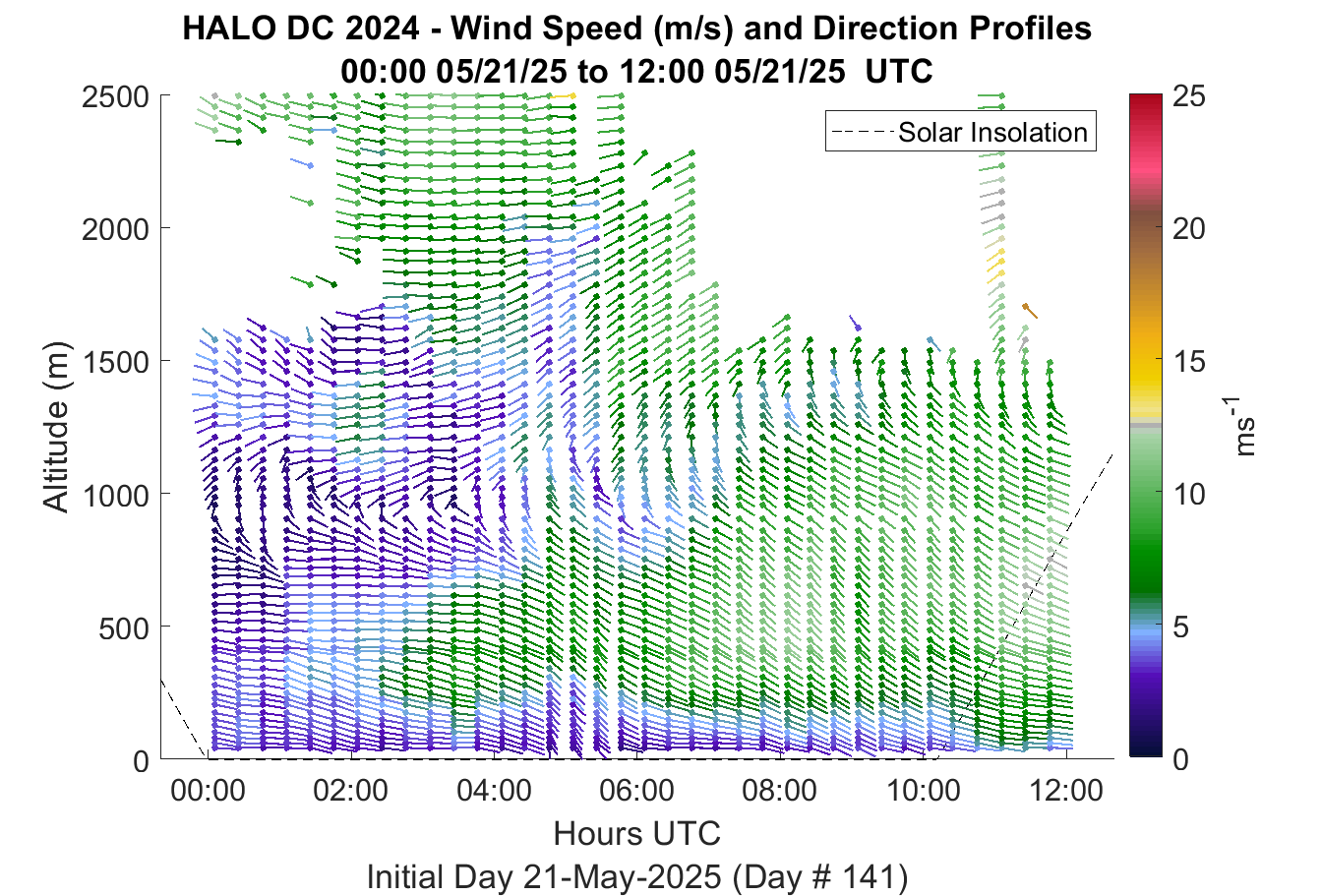 HALO DC 2024 - Wind Speed (m/s) and Direction Profiles
00:00 05/21/25 to 12:00 05/21/25 UTC

Solar Insolation

Altitude (m)

2500
2000
1500
1000
500
0

00:00
02:00
04:00
06:00
08:00
10:00
12:00

Hours UTC

Initial Day 21-May-2025 (Day # 141)

25
20
15
10
5
0

$ms^{-1}$